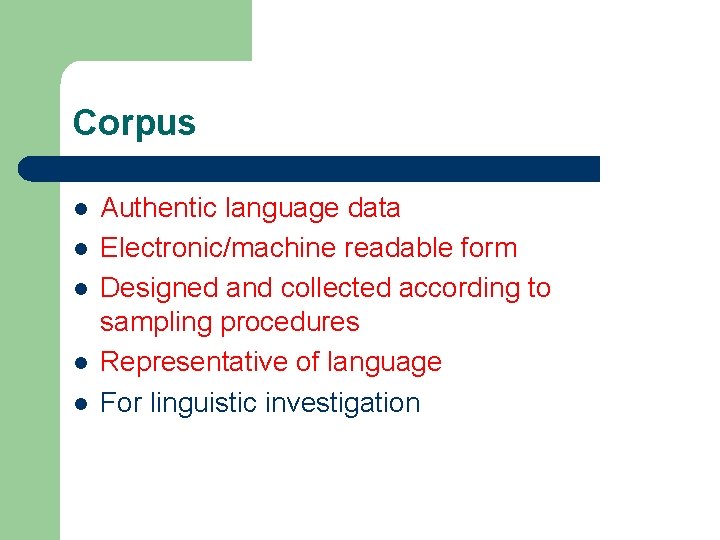 Corpus

- Authentic language data
- Electronic/machine readable form
- Designed and collected according to sampling procedures
- Representative of language
- For linguistic investigation